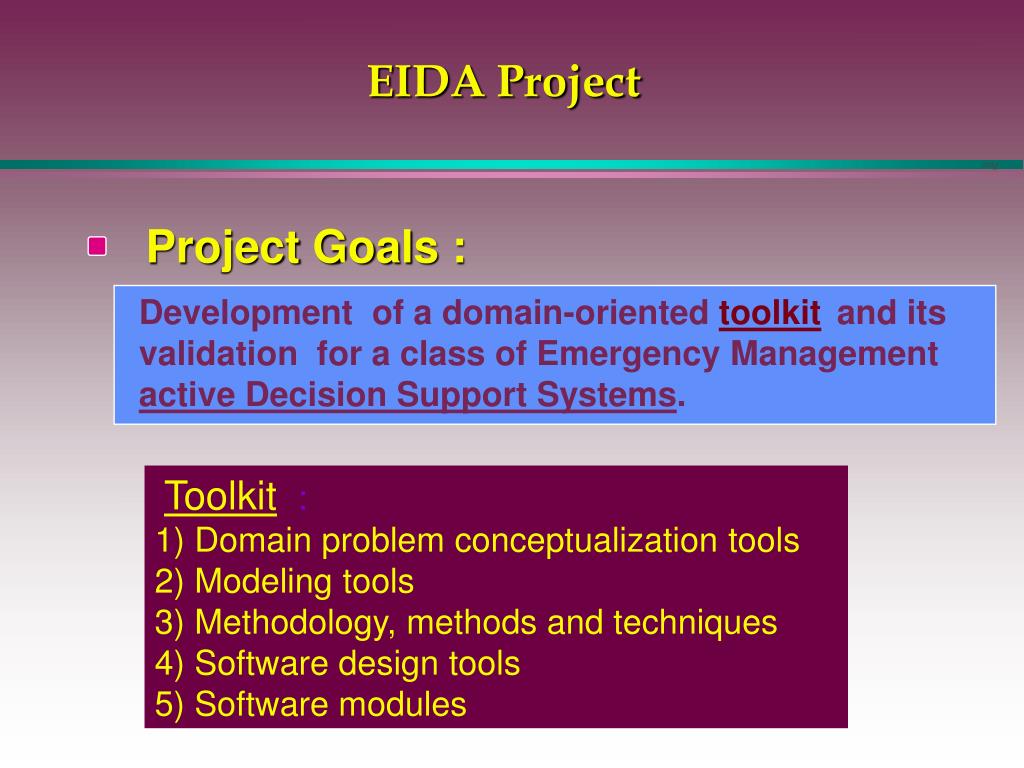 EIDA Project

Project Goals :

Development of a domain-oriented toolkit and its validation for a class of Emergency Management active Decision Support Systems.

Toolkit :
1) Domain problem conceptualization tools
2) Modeling tools
3) Methodology, methods and techniques
4) Software design tools
5) Software modules